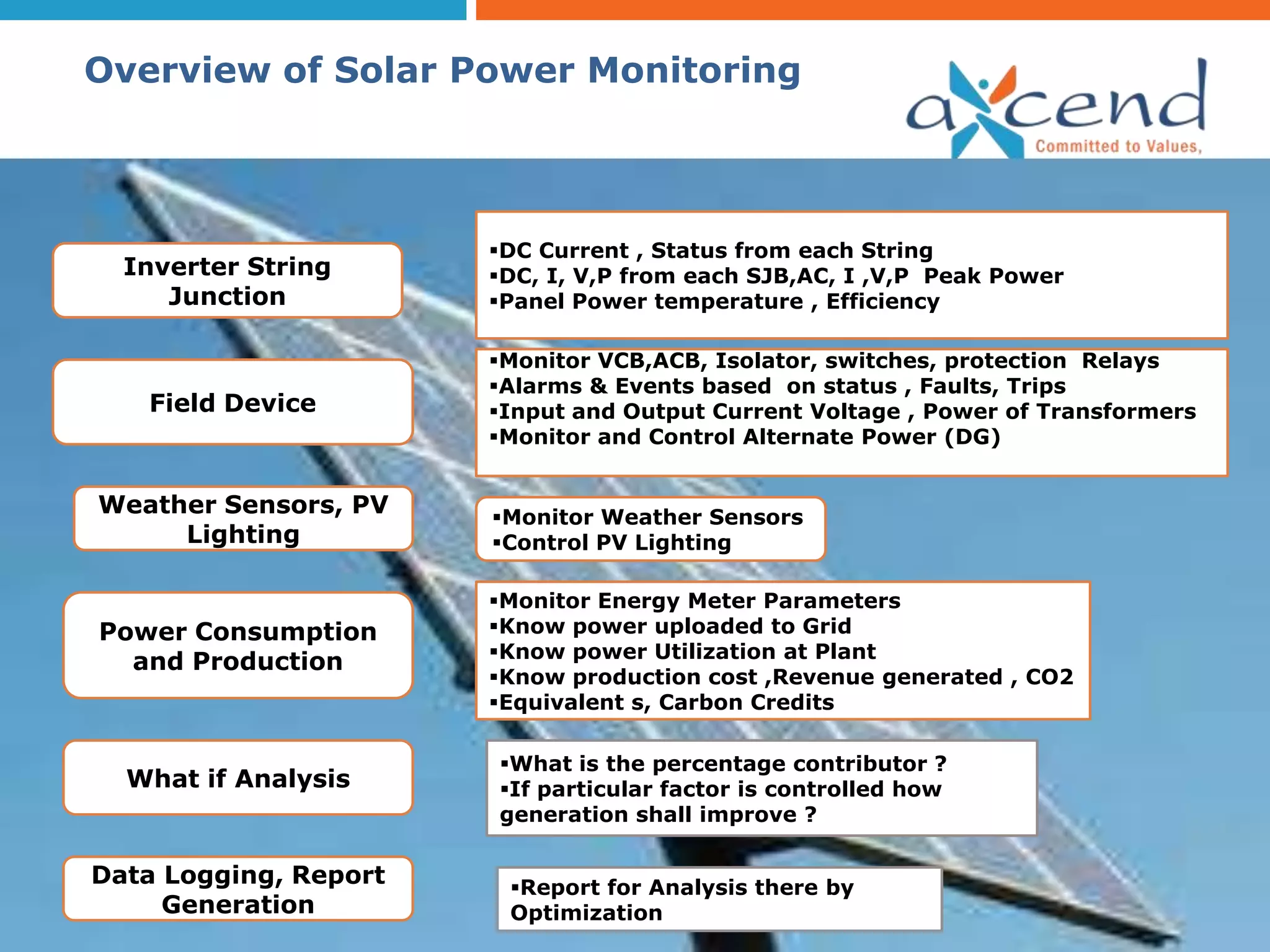 Overview of Solar Power Monitoring

axcend
Committed to Values,

Inverter String Junction

▪DC Current , Status from each String
▪DC, I, V,P from each SJB,AC, I ,V,P Peak Power
▪Panel Power temperature , Efficiency

Field Device

▪Monitor VCB,ACB, Isolator, switches, protection Relays
▪Alarms & Events based on status , Faults, Trips
▪Input and Output Current Voltage , Power of Transformers
▪Monitor and Control Alternate Power (DG)

Weather Sensors, PV Lighting

▪Monitor Weather Sensors
▪Control PV Lighting

Power Consumption and Production

▪Monitor Energy Meter Parameters
▪Know power uploaded to Grid
▪Know power Utilization at Plant
▪Know production cost ,Revenue generated , CO2
▪Equivalent s, Carbon Credits

What if Analysis

▪What is the percentage contributor ?
▪If particular factor is controlled how generation shall improve ?

Data Logging, Report Generation

▪Report for Analysis there by Optimization